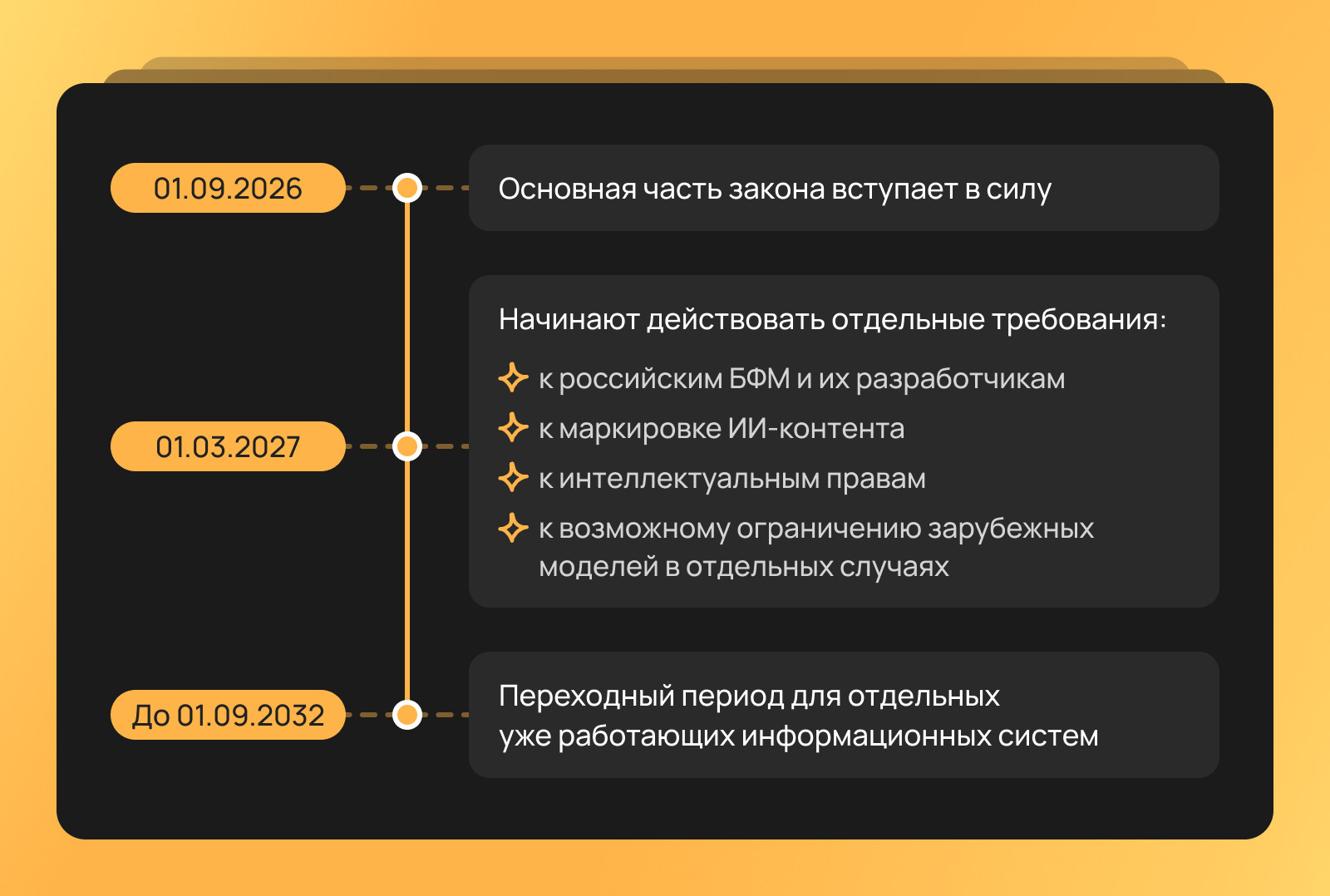 01.09.2026

Основная часть закона вступает в силу

01.03.2027

Начинают действовать отдельные требования:

к российским БФМ и их разработчикам

к маркировке ИИ-контента

к интеллектуальным правам

к возможному ограничению зарубежных моделей в отдельных случаях

До 01.09.2032

Переходный период для отдельных уже работающих информационных систем